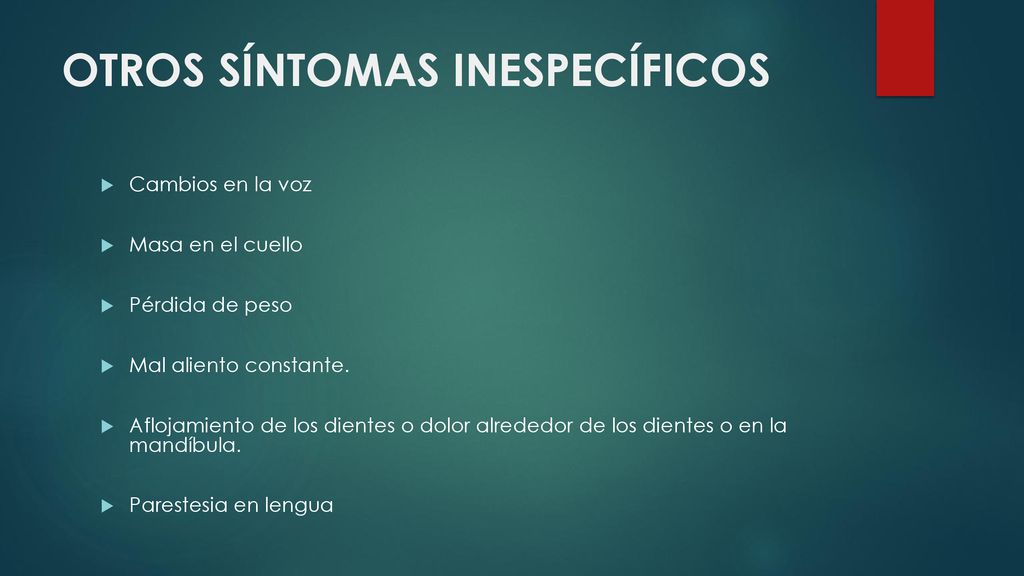 OTROS SÍNTOMAS INESPECÍFICOS

Cambios en la voz

Masa en el cuello

Pérdida de peso

Mal aliento constante.

Aflojamiento de los dientes o dolor alrededor de los dientes o en la mandíbula.

Parestesia en lengua